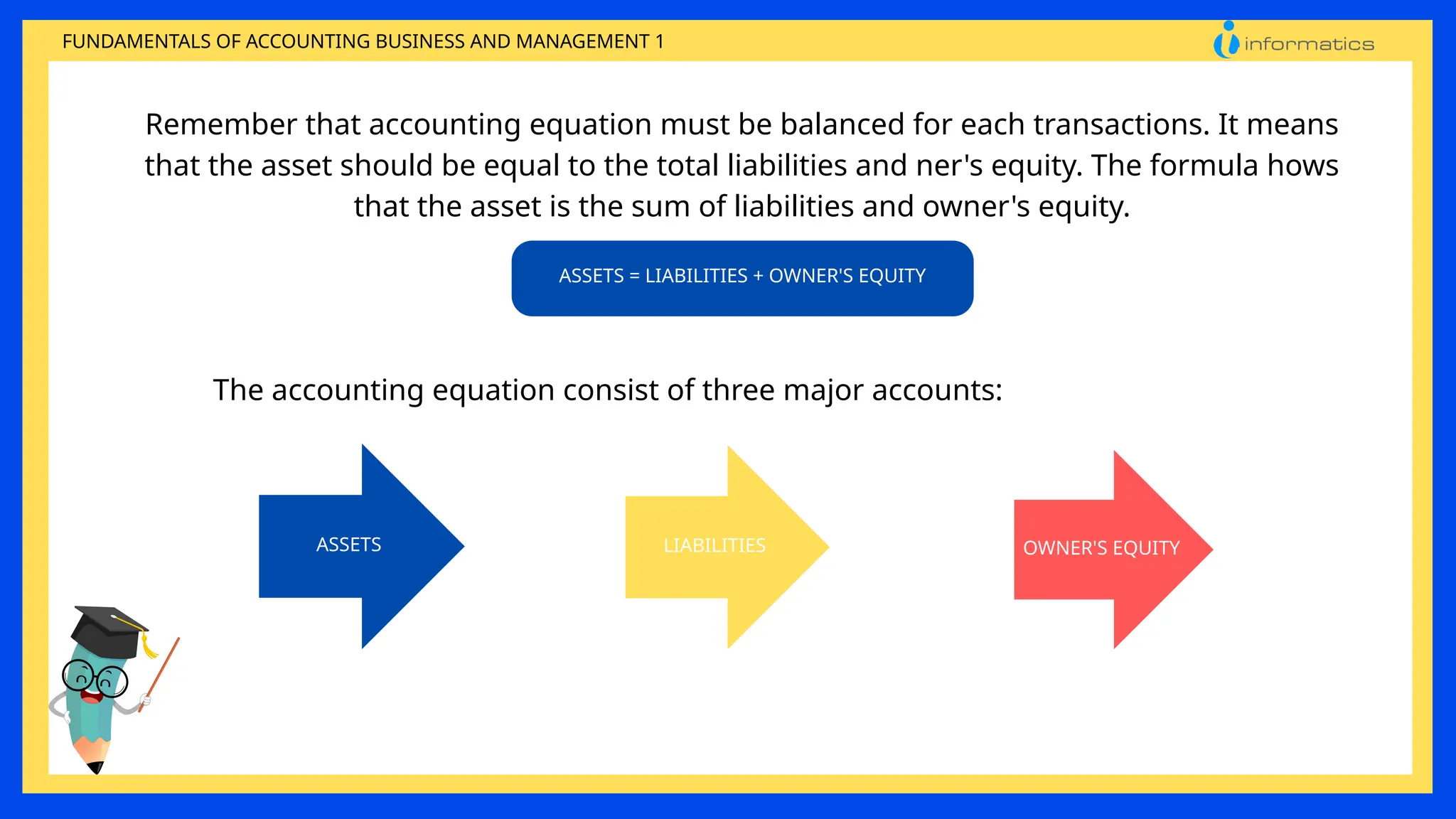 FUNDAMENTALS OF ACCOUNTING BUSINESS AND MANAGEMENT 1

informatics

Remember that accounting equation must be balanced for each transactions. It means that the asset should be equal to the total liabilities and ner's equity. The formula hows that the asset is the sum of liabilities and owner's equity.

ASSETS = LIABILITIES + OWNER'S EQUITY

The accounting equation consist of three major accounts:

ASSETS

LIABILITIES

OWNER'S EQUITY